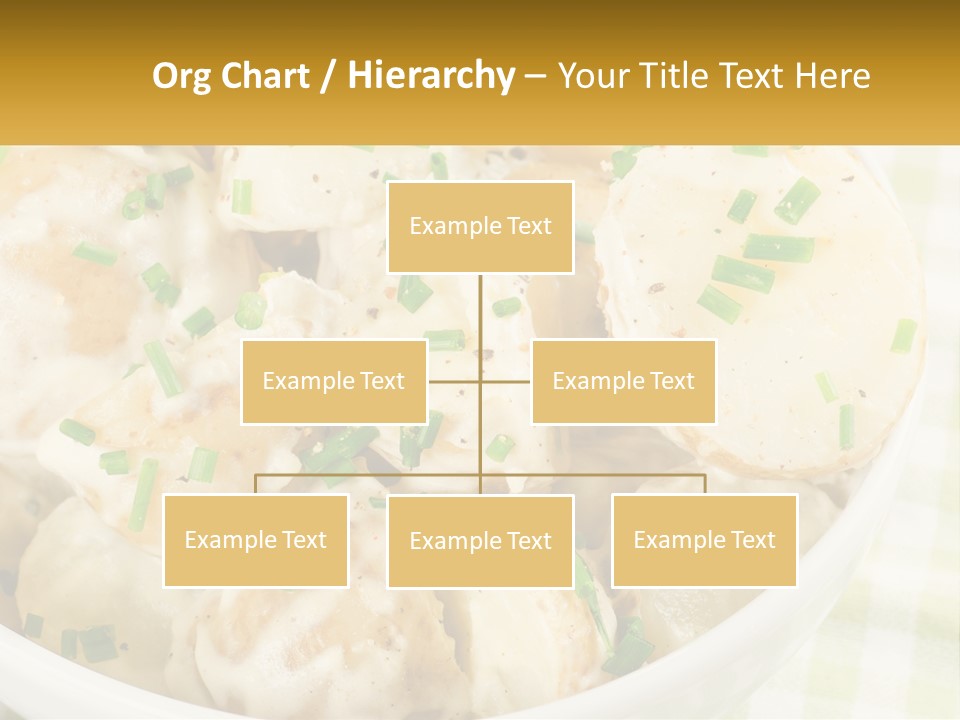 Org Chart / Hierarchy – Your Title Text Here

Example Text

Example Text

Example Text

Example Text

Example Text

Example Text